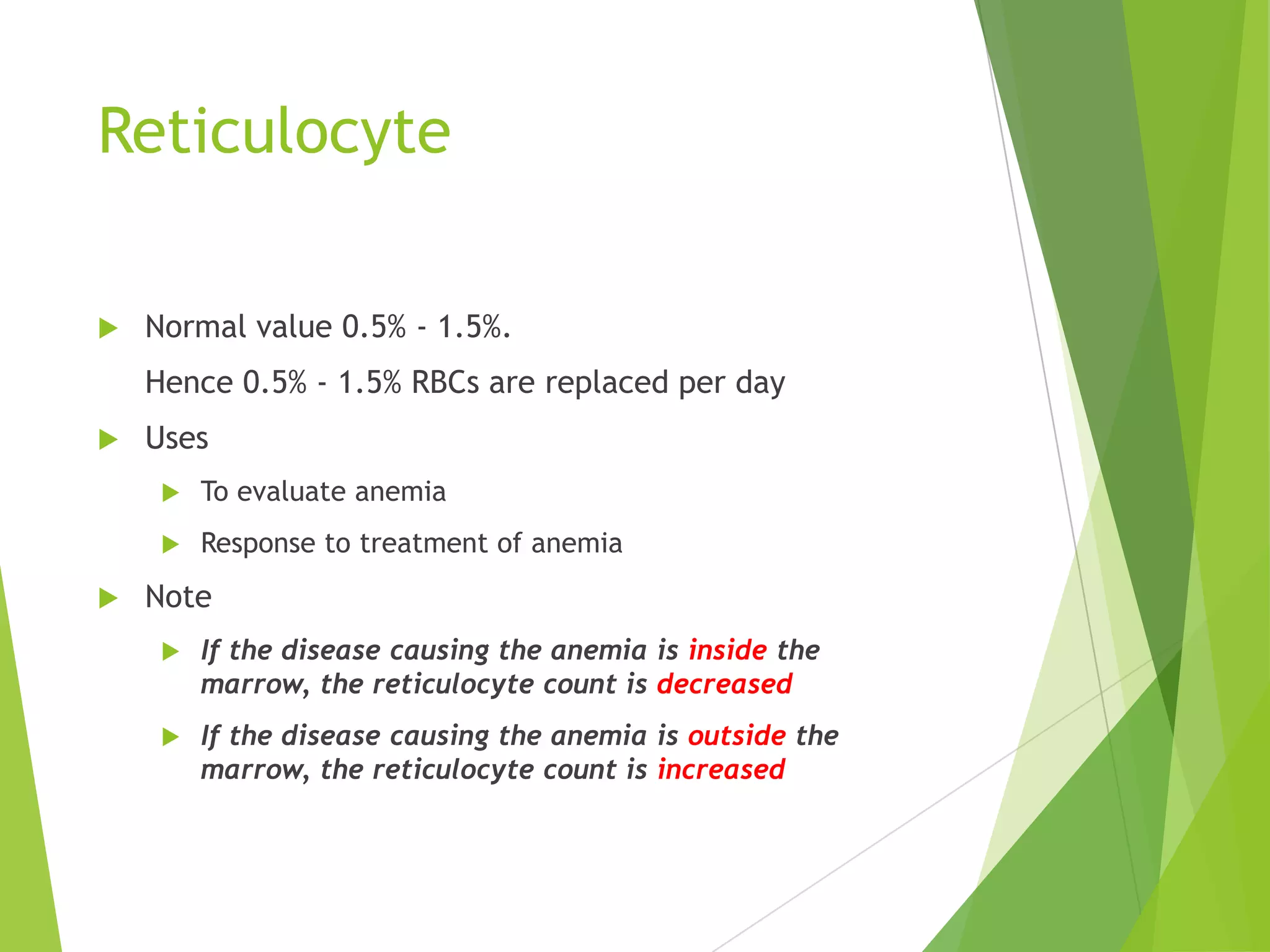 Reticulocyte

Normal value 0.5% - 1.5%.

Hence 0.5% - 1.5% RBCs are replaced per day

Uses

To evaluate anemia

Response to treatment of anemia

Note

If the disease causing the anemia is inside the marrow, the reticulocyte count is decreased

If the disease causing the anemia is outside the marrow, the reticulocyte count is increased